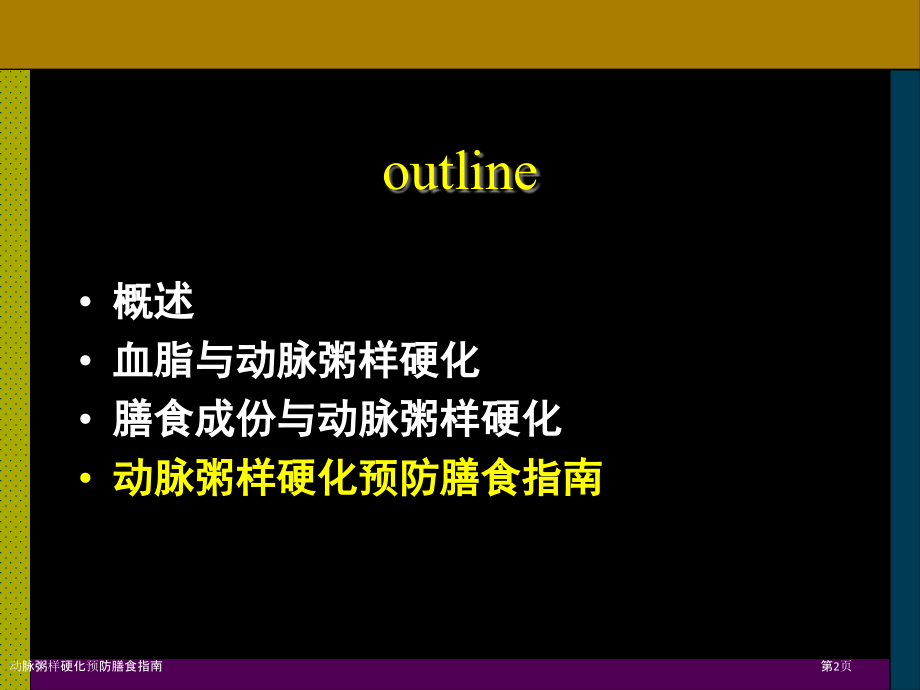 outline

• 概述
• 血脂与动脉粥样硬化
• 膳食成份与动脉粥样硬化
• 动脉粥样硬化预防膳食指南

动脉粥样硬化预防膳食指南

第2页